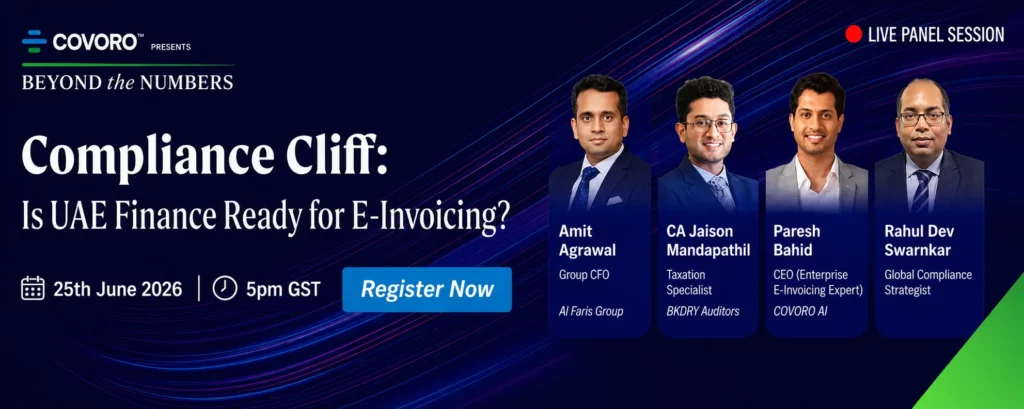 COVORO™ PRESENTS
BEYOND the NUMBERS

LIVE PANEL SESSION

Compliance Cliff:
Is UAE Finance Ready for E-Invoicing?

25th June 2026 | 5pm GST

Register Now

Amit Agrawal
Group CFO
Al Faris Group

CA Jaison Mandapathil
Taxation Specialist
BKDRY Auditors

Paresh Bahid
CEO (Enterprise E-Invoicing Expert)
COVORO AI

Rahul Dev Swarnkar
Global Compliance Strategist